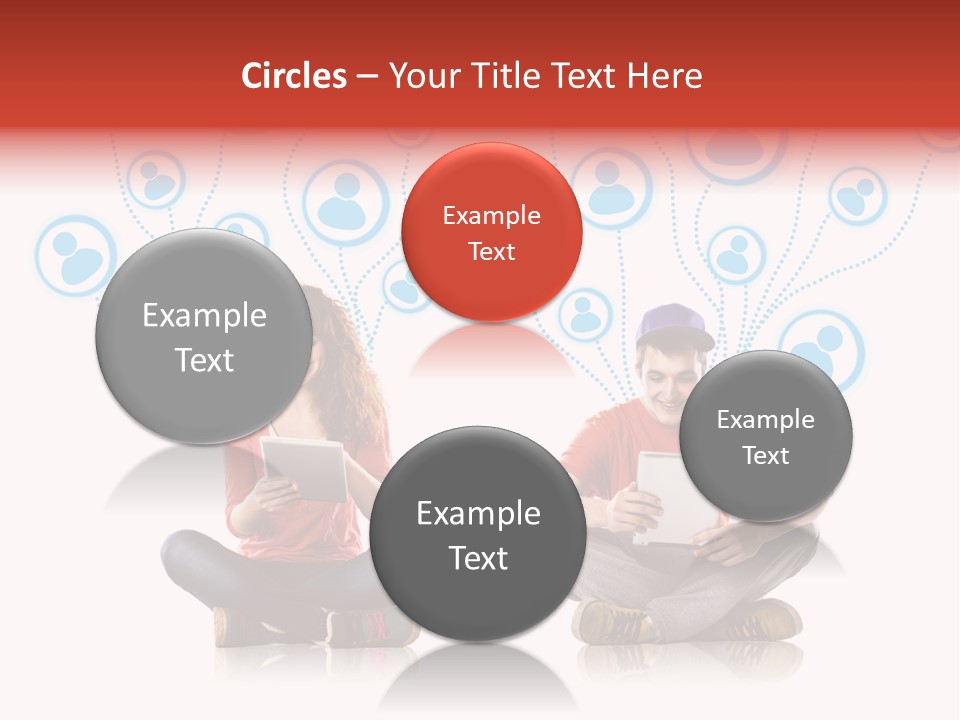 Circles – Your Title Text Here

Example Text

Example Text

Example Text

Example Text